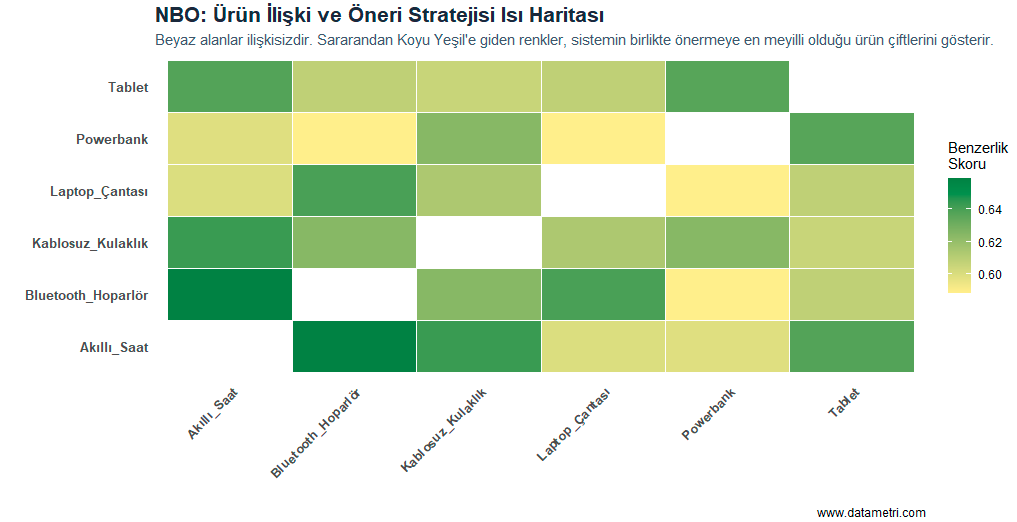 NBO: Ürün İlişki ve Öneri Stratejisi Isı Haritası
Beyaz alanlar ilişkisizdir. Sararandan Koyu Yeşil'e giden renkler, sistemin birlikte önermeye en meyilli olduğu ürün çiftlerini gösterir.

Tablet
Powerbank
Laptop_Çantası
Kablosuz_Kulaklık
Bluetooth_Hoparlör
Akıllı_Saat

Akıllı_Saat
Bluetooth_Hoparlör
Kablosuz_Kulaklık
Laptop_Çantası
Powerbank
Tablet

Benzerlik Skoru
0.64
0.62
0.60

www.datametri.com